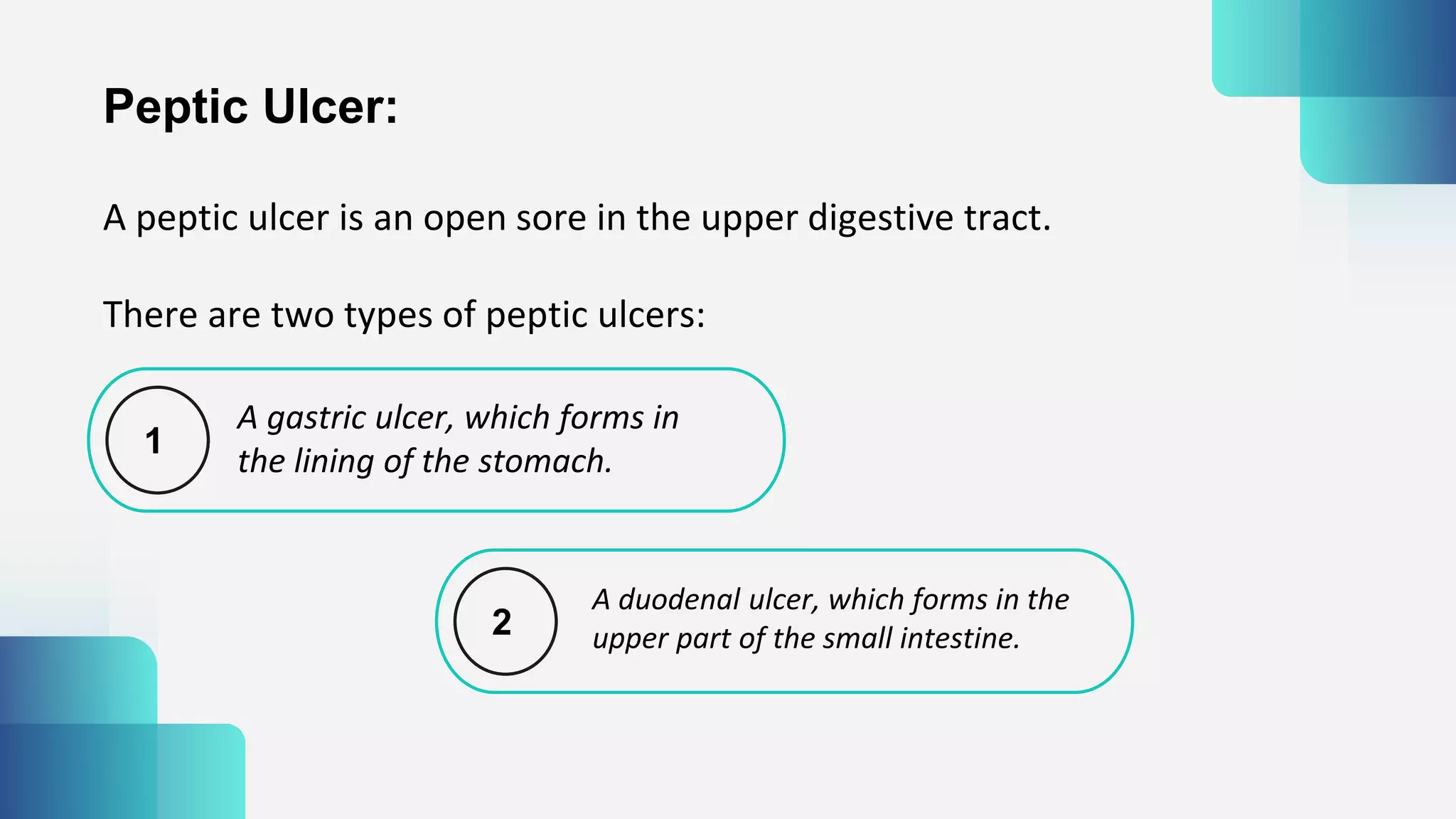 Peptic Ulcer:

A peptic ulcer is an open sore in the upper digestive tract.

There are two types of peptic ulcers:

1

A gastric ulcer, which forms in the lining of the stomach.

2

A duodenal ulcer, which forms in the upper part of the small intestine.